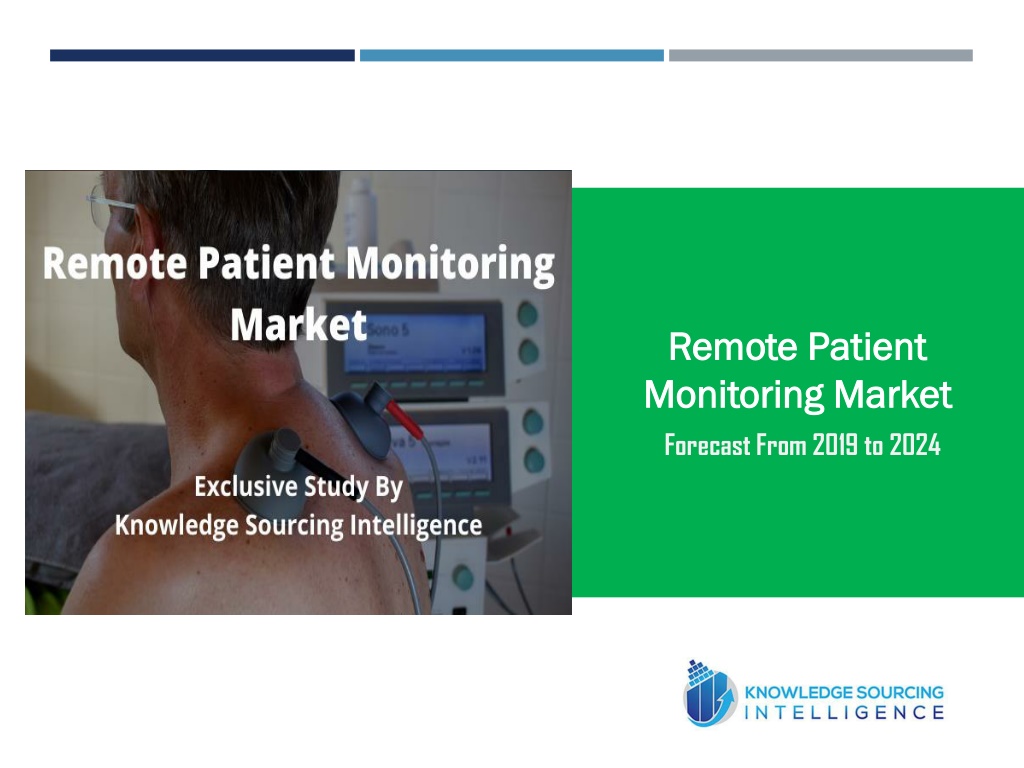 Remote Patient Monitoring Market

Exclusive Study By
Knowledge Sourcing Intelligence

Remote Patient Monitoring Market

Forecast From 2019 to 2024

KNOWLEDGE SOURCING
INTELLIGENCE